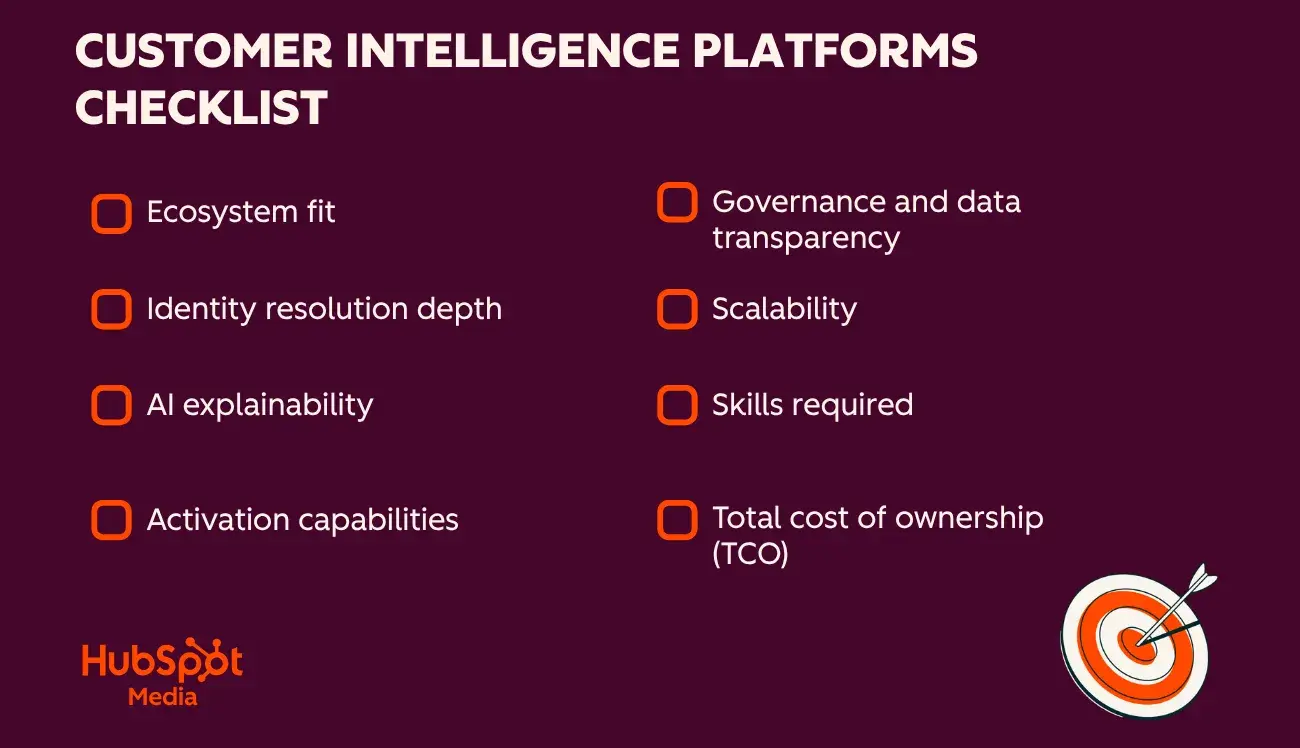 CUSTOMER INTELLIGENCE PLATFORMS CHECKLIST

Ecosystem fit

Identity resolution depth

AI explainability

Activation capabilities

Governance and data transparency

Scalability

Skills required

Total cost of ownership (TCO)

HubSpot Media